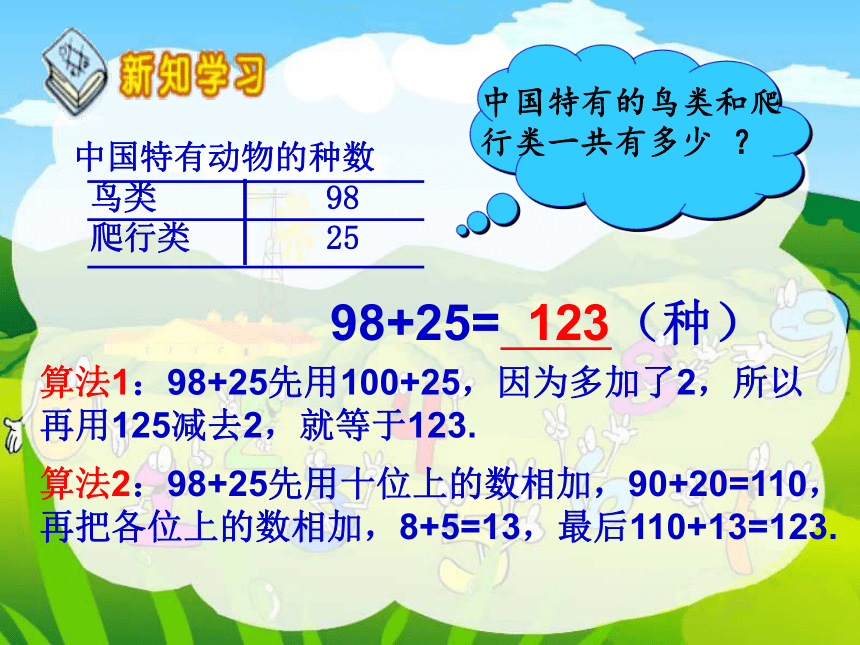 新知学习

中国特有的鸟类和爬行类一共有多少 ？

中国特有动物的种数

| 鸟类 | 98 |
|---|---|
| 爬行类 | 25 |

98+25= 123（种）

算法1：98+25先用100+25，因为多加了2，所以再用125减去2，就等于123.

算法2：98+25先用十位上的数相加，90+20=110，再把各位上的数相加，8+5=13，最后110+13=123.